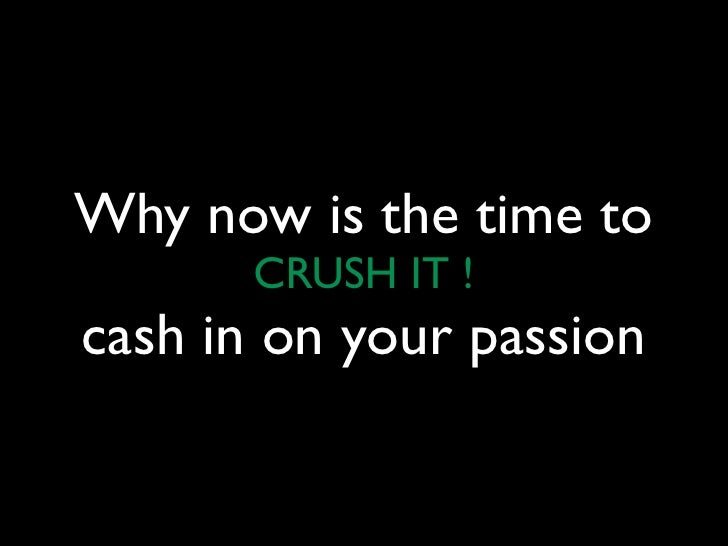 Why now is the time to
CRUSH IT !
cash in on your passion